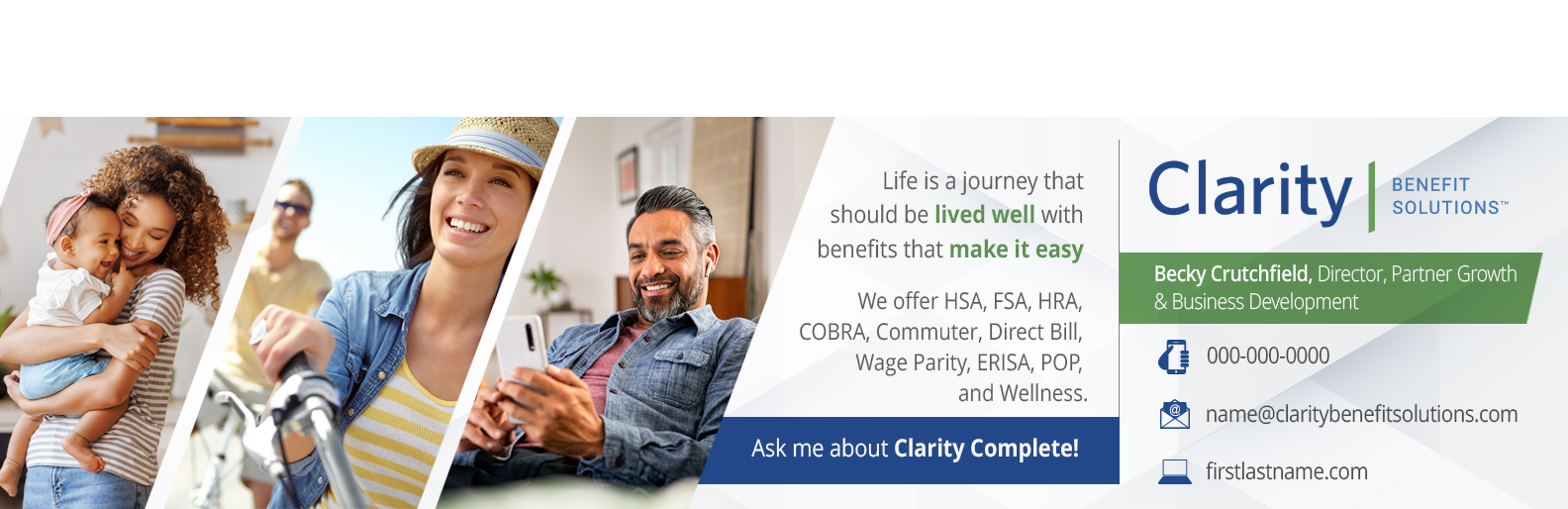 Life is a journey that should be lived well with benefits that make it easy

We offer HSA, FSA, HRA, COBRA, Commuter, Direct Bill, Wage Parity, ERISA, POP, and Wellness.

Ask me about Clarity Complete!

Clarity BENEFIT SOLUTIONS™

Becky Crutchfield, Director, Partner Growth & Business Development

000-000-0000

name@claritybenefitsolutions.com

firstlastname.com